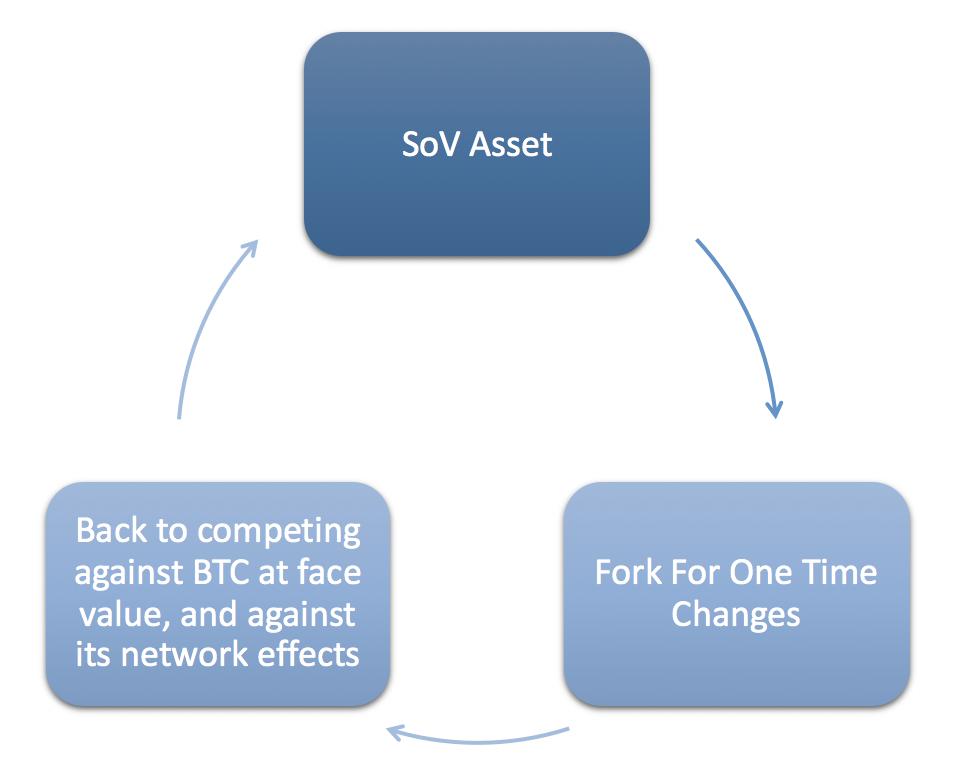 SoV Asset

Fork For One Time Changes

Back to competing against BTC at face value, and against its network effects